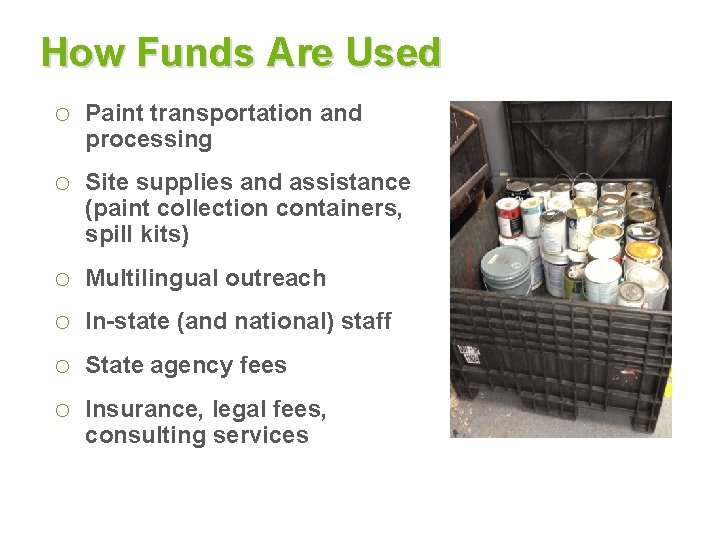 How Funds Are Used

○ Paint transportation and processing

○ Site supplies and assistance (paint collection containers, spill kits)

○ Multilingual outreach

○ In-state (and national) staff

○ State agency fees

○ Insurance, legal fees, consulting services